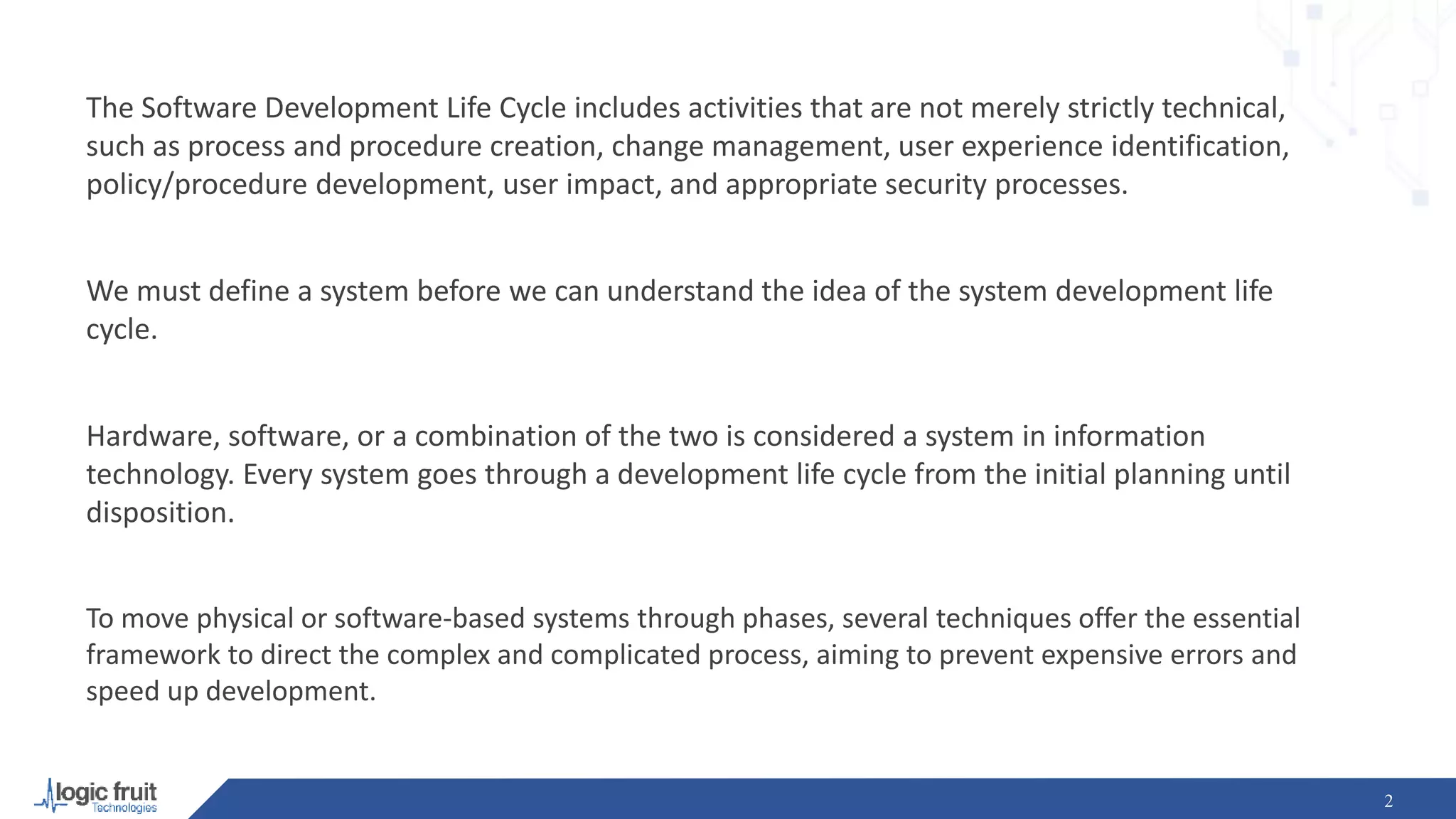 The Software Development Life Cycle includes activities that are not merely strictly technical, such as process and procedure creation, change management, user experience identification, policy/procedure development, user impact, and appropriate security processes.

We must define a system before we can understand the idea of the system development life cycle.

Hardware, software, or a combination of the two is considered a system in information technology. Every system goes through a development life cycle from the initial planning until disposition.

To move physical or software-based systems through phases, several techniques offer the essential framework to direct the complex and complicated process, aiming to prevent expensive errors and speed up development.

logic fruit Technologies

2